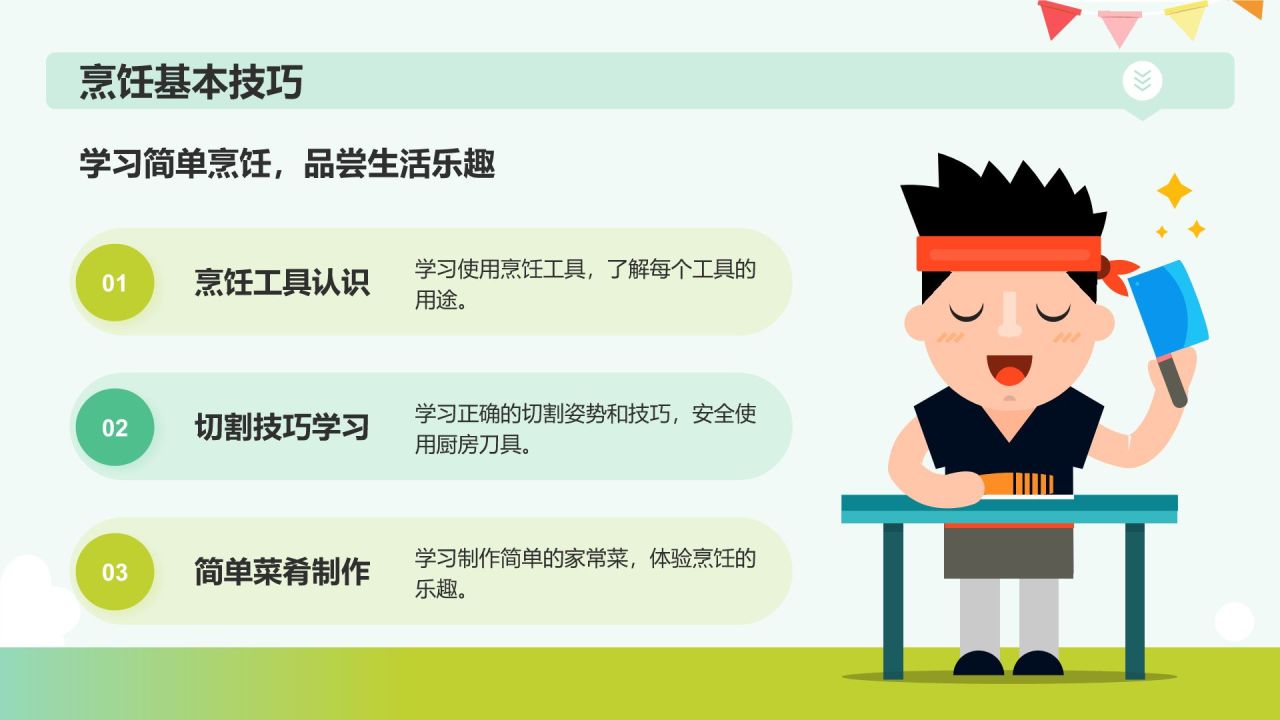 烹饪基本技巧

学习简单烹饪，品尝生活乐趣

01 烹饪工具认识

学习使用烹饪工具，了解每个工具的用途。

02 切割技巧学习

学习正确的切割姿势和技巧，安全使用厨房刀具。

03 简单菜肴制作

学习制作简单的家常菜，体验烹饪的乐趣。